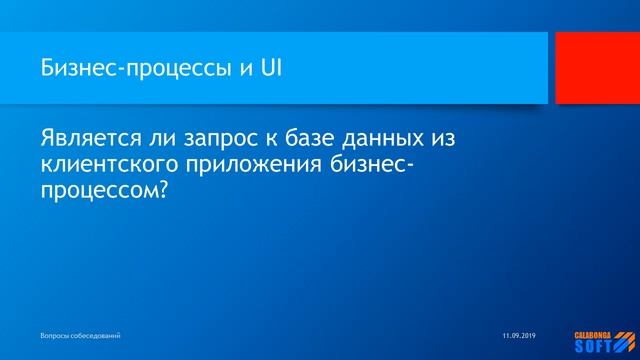 Бизнес-процессы и UI

Является ли запрос к базе данных из клиентского приложения бизнес-процессом?

Вопросы собеседований

11.09.2019

CALABONGA SOFT